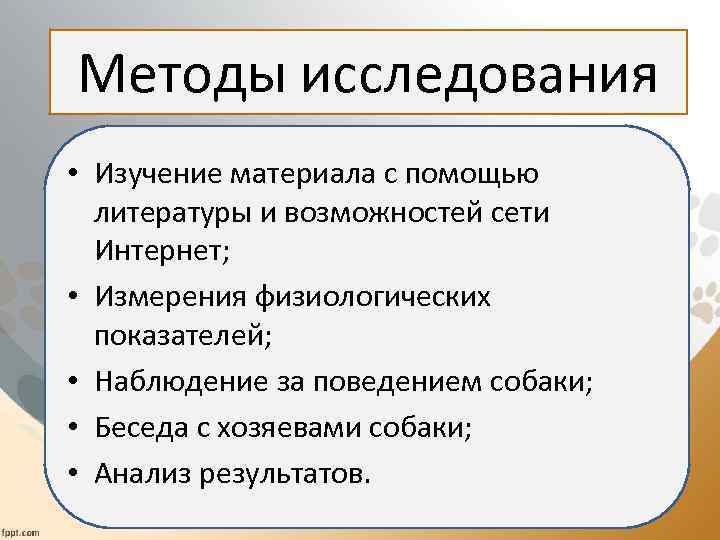 Методы исследования

• Изучение материала с помощью литературы и возможностей сети Интернет;
• Измерения физиологических показателей;
• Наблюдение за поведением собаки;
• Беседа с хозяевами собаки;
• Анализ результатов.

fppt.com